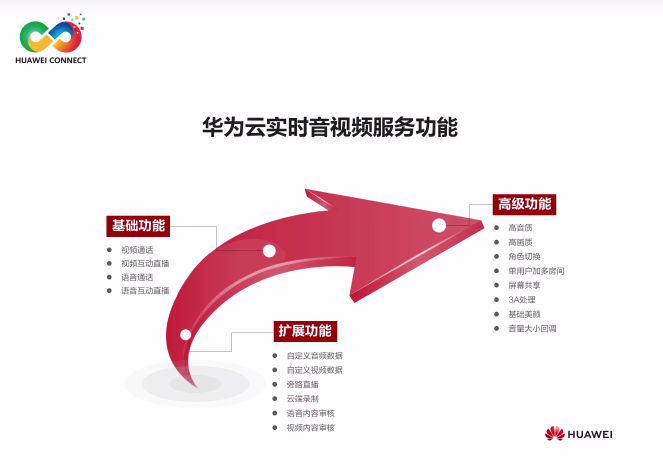 HUAWEI CONNECT

华为云实时音视频服务功能

基础功能
- 视频通话
- 视频互动直播
- 语音通话
- 语音互动直播

扩展功能
- 自定义音频数据
- 自定义视频数据
- 旁路直播
- 云端录制
- 语音内容审核
- 视频内容审核

高级功能
- 高音质
- 高画质
- 角色切换
- 单用户加多房间
- 屏幕共享
- 3A处理
- 基础美颜
- 音量大小回调

HUAWEI